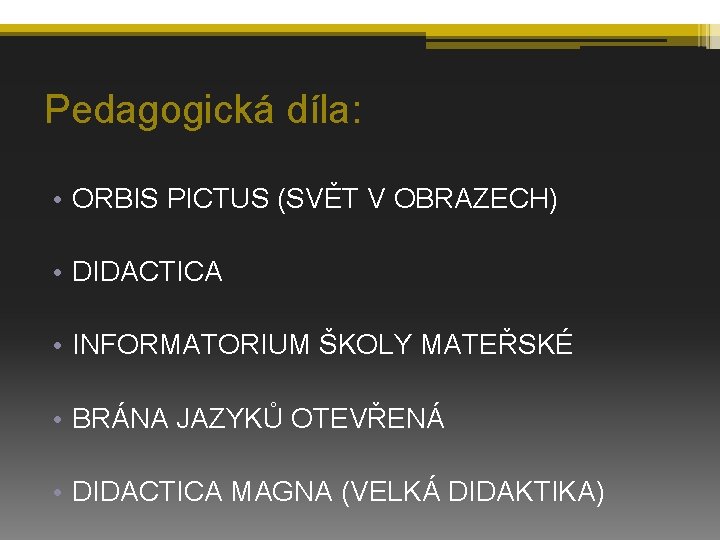 Pedagogická díla:

• ORBIS PICTUS (SVĚT V OBRAZECH)

• DIDACTICA

• INFORMATORIUM ŠKOLY MATEŘSKÉ

• BRÁNA JAZYKŮ OTEVŘENÁ

• DIDACTICA MAGNA (VELKÁ DIDAKTIKA)